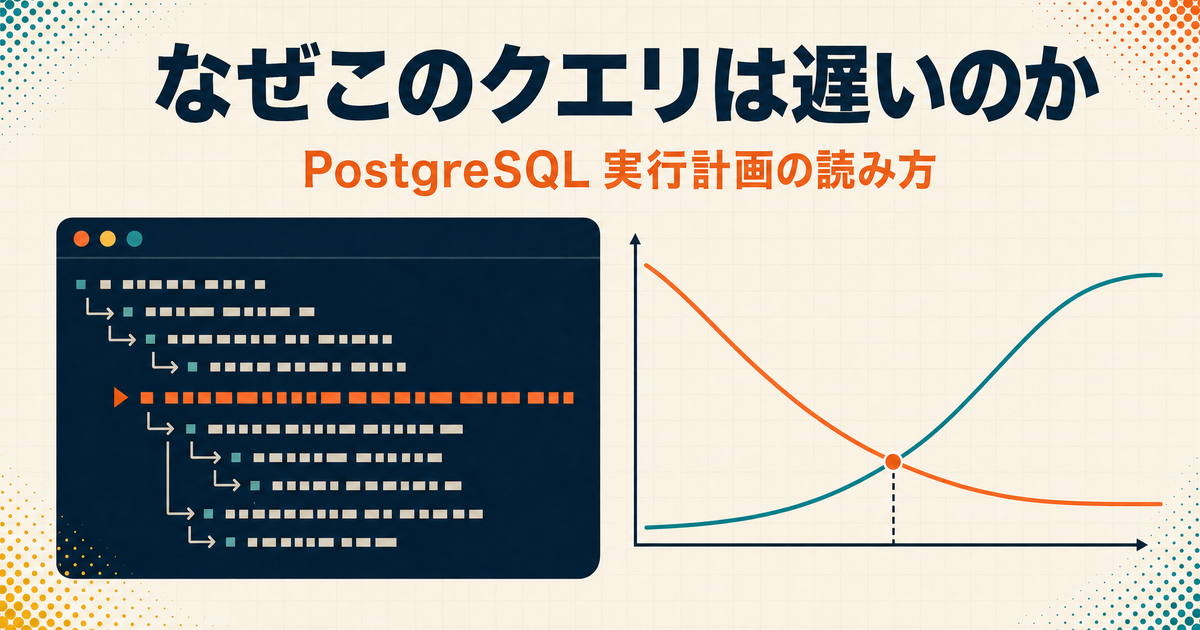 なぜこのクエリは遅いのか

PostgreSQL 実行計画の読み方